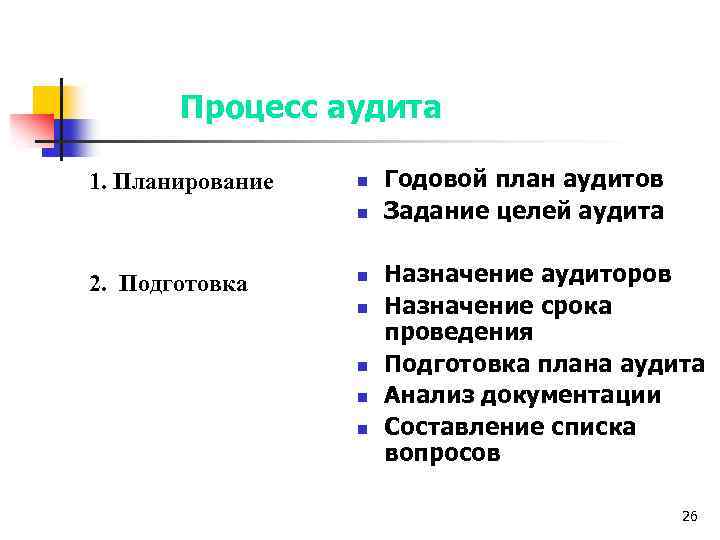 Процесс аудита

1. Планирование

2. Подготовка

- Годовой план аудитов
- Задание целей аудита

- Назначение аудиторов
- Назначение срока проведения
- Подготовка плана аудита
- Анализ документации
- Составление списка вопросов

26